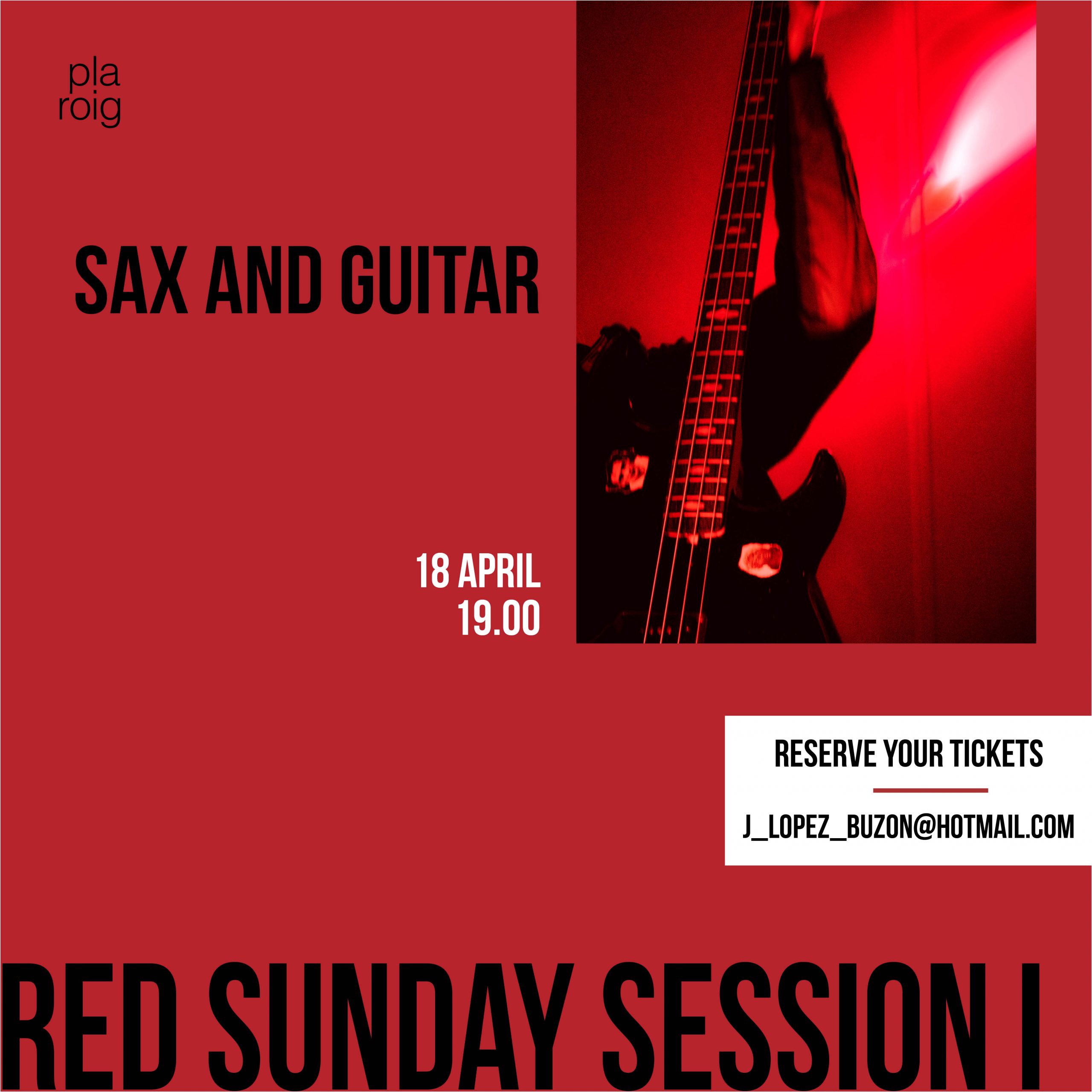 pla
roig

SAX AND GUITAR

18 APRIL
19.00

RESERVE YOUR TICKETS

J_LOPEZ_BUZON@HOTMAIL.COM

RED SUNDAY SESSION I